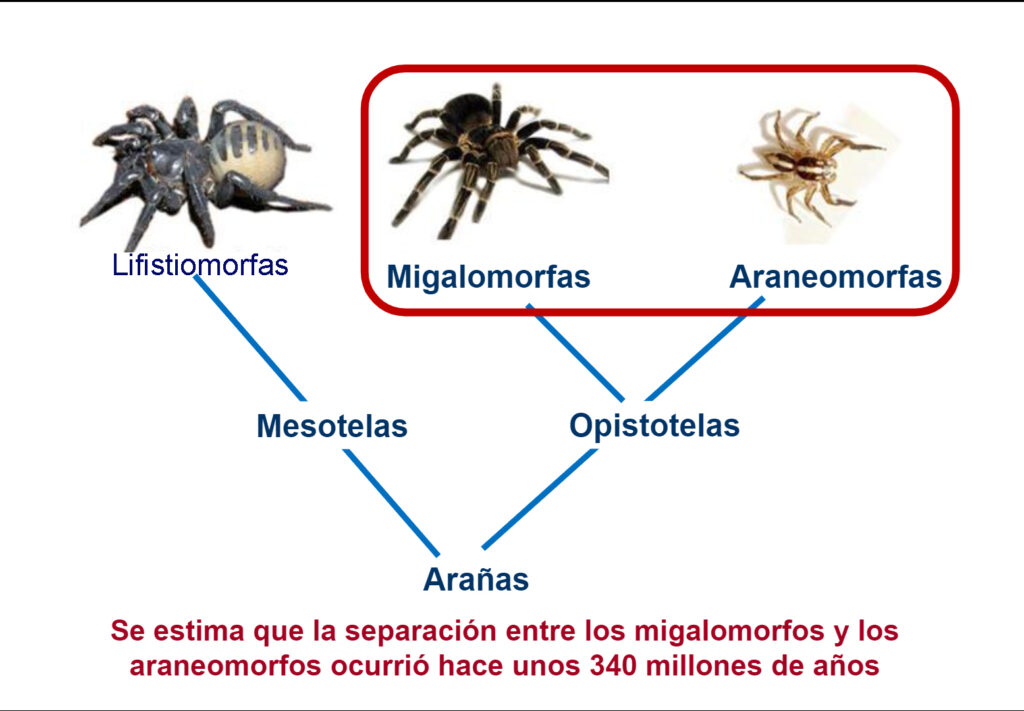 Lifistiomorfas

Migalomorfas

Araneomorfas

Mesotelas

Opistotelas

Arañas

Se estima que la separación entre los migalomorfos y los araneomorfos ocurrió hace unos 340 millones de años